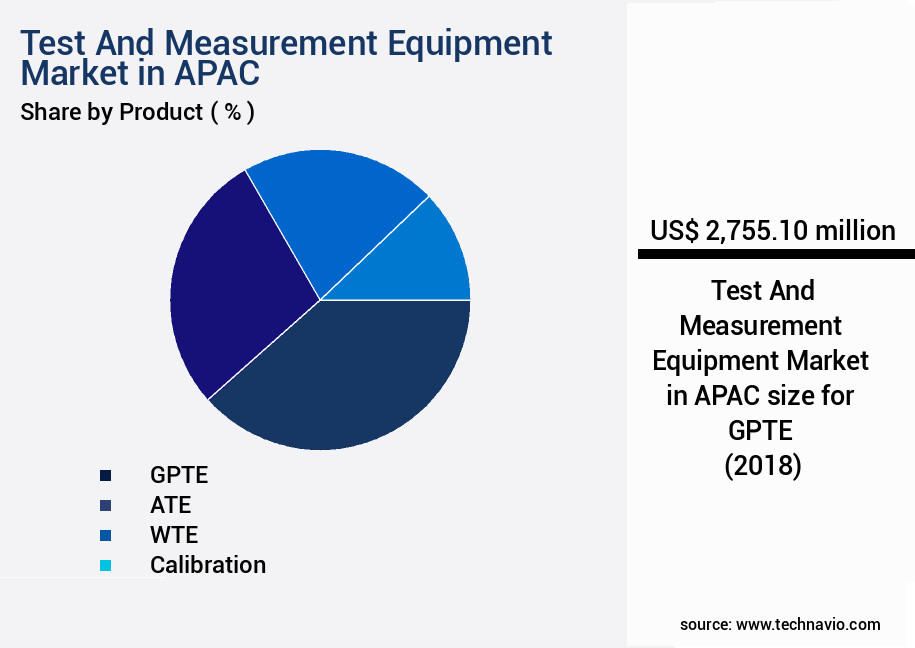 Test And Measurement Equipment Market in APAC
Share by Product ( % )

GPTE
ATE
WTE
Calibration

US$ 2,755.10 million

Test And Measurement Equipment Market in APAC size for GPTE (2018)

source: www.technavio.com